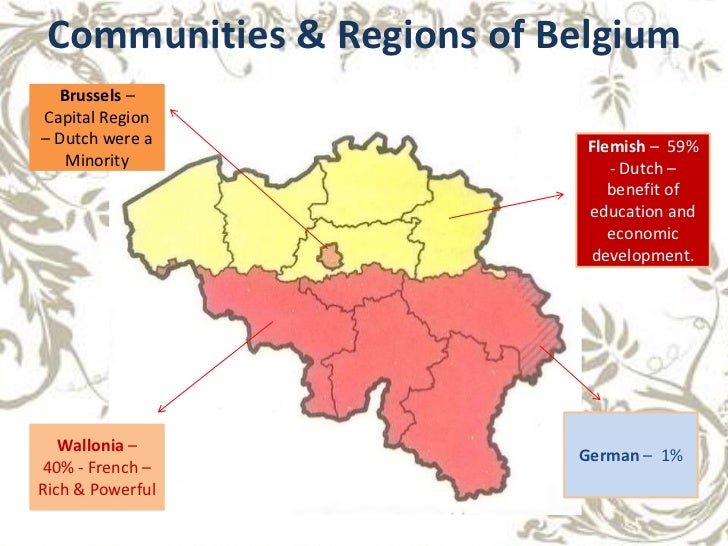 Communities & Regions of Belgium

Brussels – Capital Region – Dutch were a Minority

Flemish – 59% - Dutch – benefit of education and economic development.

Wallonia – 40% - French – Rich & Powerful

German – 1%